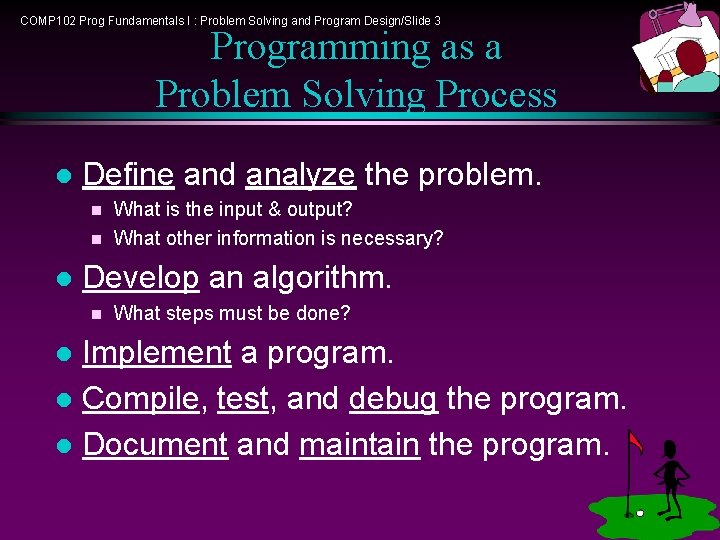 COMP102 Prog Fundamentals I : Problem Solving and Program Design/Slide 3

Programming as a Problem Solving Process

- Define and analyze the problem.
  - What is the input & output?
  - What other information is necessary?
- Develop an algorithm.
  - What steps must be done?
- Implement a program.
- Compile, test, and debug the program.
- Document and maintain the program.